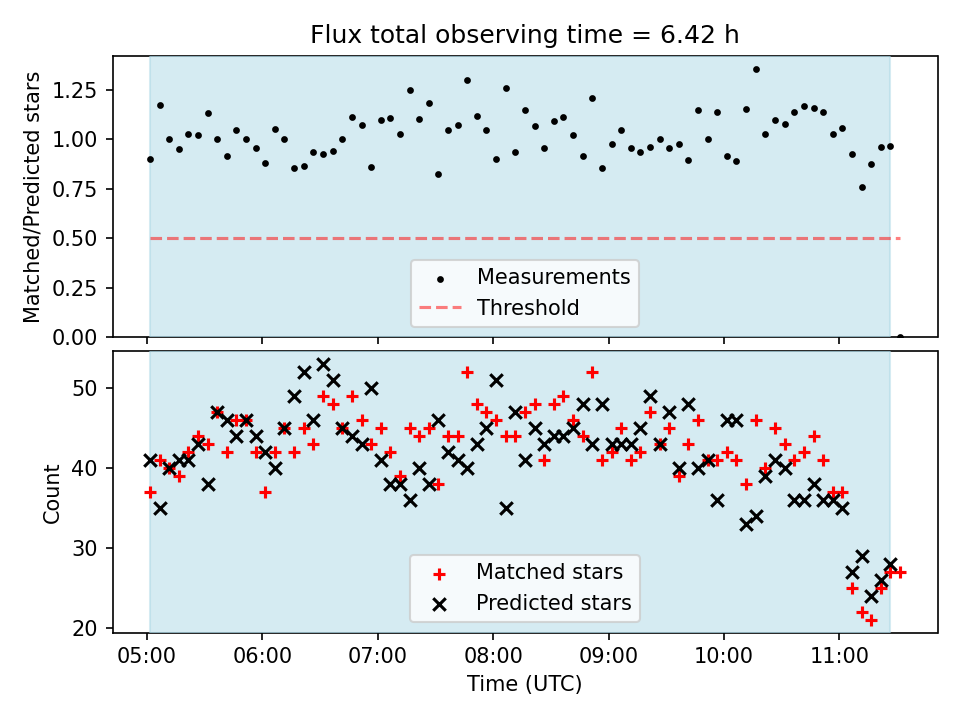 Flux total observing time = 6.42 h

Matched/Predicted stars

1.25
1.00
0.75
0.50
0.25
0.00

Measurements
Threshold

Count

50
40
30
20

Matched stars
Predicted stars

05:00 06:00 07:00 08:00 09:00 10:00 11:00

Time (UTC)